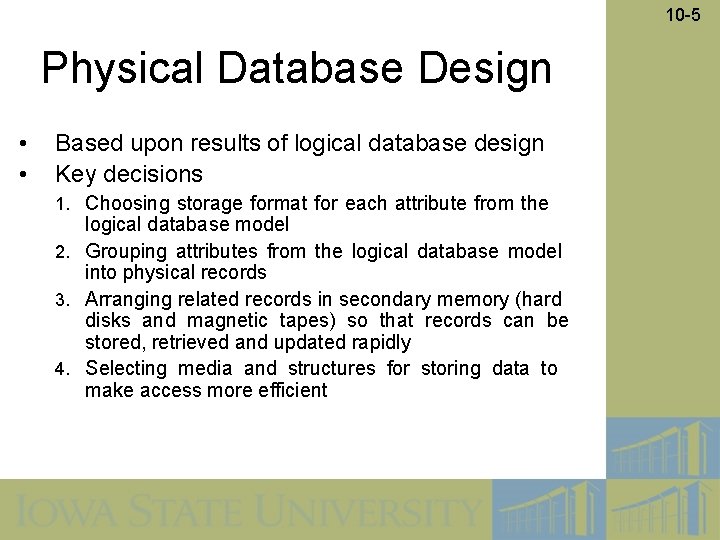 10-5

Physical Database Design

• Based upon results of logical database design
• Key decisions
1. Choosing storage format for each attribute from the logical database model
2. Grouping attributes from the logical database model into physical records
3. Arranging related records in secondary memory (hard disks and magnetic tapes) so that records can be stored, retrieved and updated rapidly
4. Selecting media and structures for storing data to make access more efficient

IOWA STATE UNIVERSITY